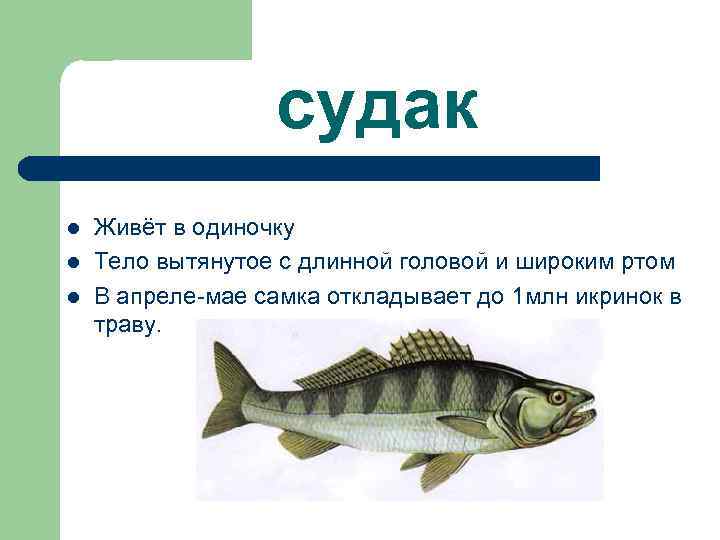 судак

- Живёт в одиночку
- Тело вытянутое с длинной головой и широким ртом
- В апреле-мае самка откладывает до 1млн икринок в траву.